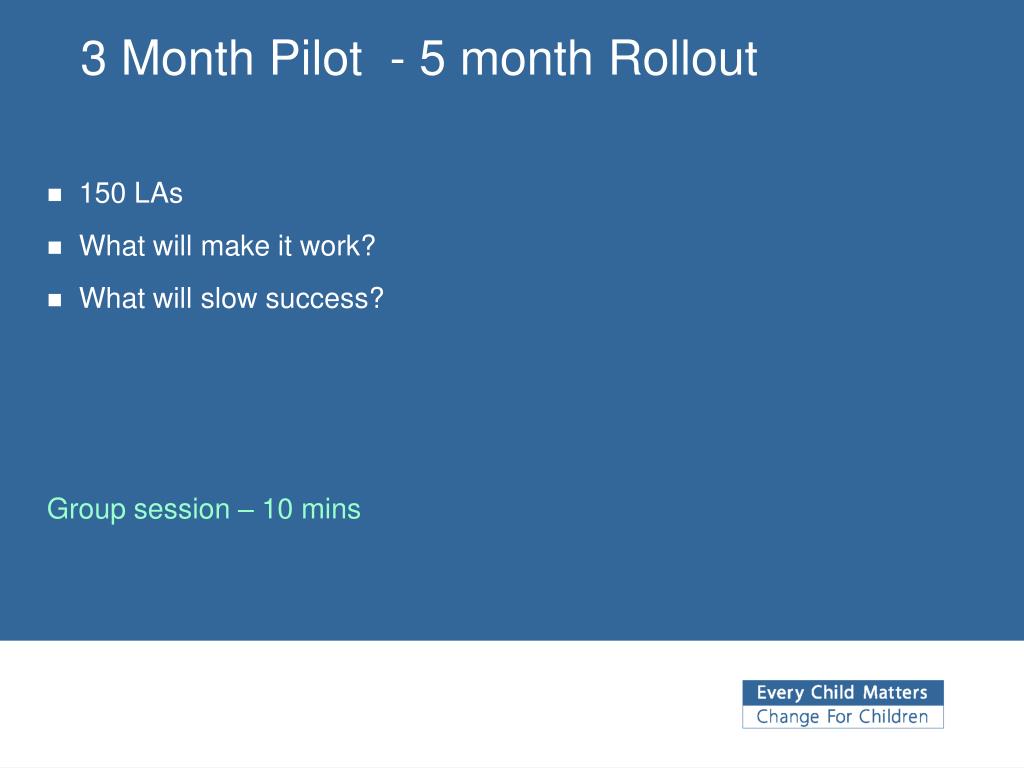 3 Month Pilot  - 5 month Rollout

- 150 LAs
- What will make it work?
- What will slow success?

Group session – 10 mins

Every Child Matters
Change For Children